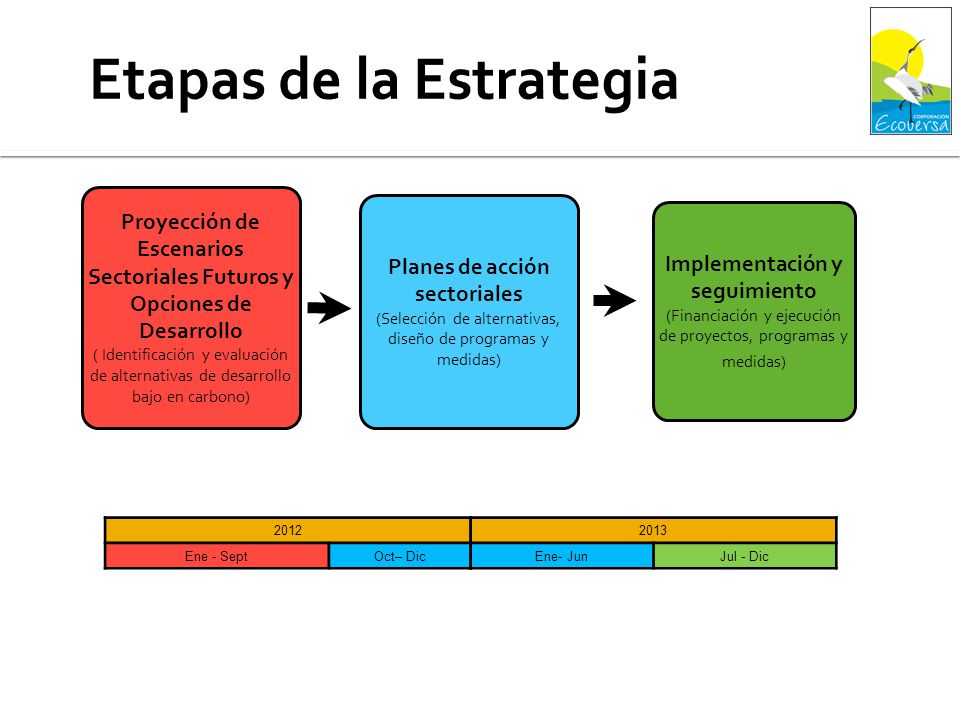 Etapas de la Estrategia

CORPORACIÓN Ecoversa

Proyección de Escenarios Sectoriales Futuros y Opciones de Desarrollo
( Identificación y evaluación de alternativas de desarrollo bajo en carbono)

Planes de acción sectoriales
(Selección de alternativas, diseño de programas y medidas)

Implementación y seguimiento
(Financiación y ejecución de proyectos, programas y medidas)

| 2012 | | 2013 | |
|---|---|---|---|
| Ene - Sept | Oct– Dic | Ene- Jun | Jul - Dic |